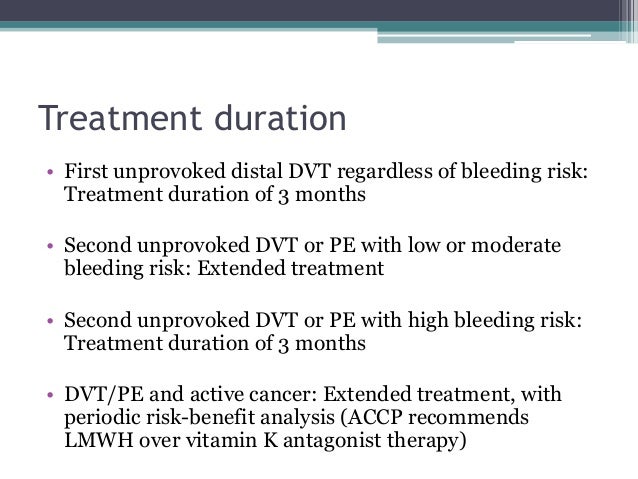 Treatment duration

• First unprovoked distal DVT regardless of bleeding risk: Treatment duration of 3 months

• Second unprovoked DVT or PE with low or moderate bleeding risk: Extended treatment

• Second unprovoked DVT or PE with high bleeding risk: Treatment duration of 3 months

• DVT/PE and active cancer: Extended treatment, with periodic risk-benefit analysis (ACCP recommends LMWH over vitamin K antagonist therapy)